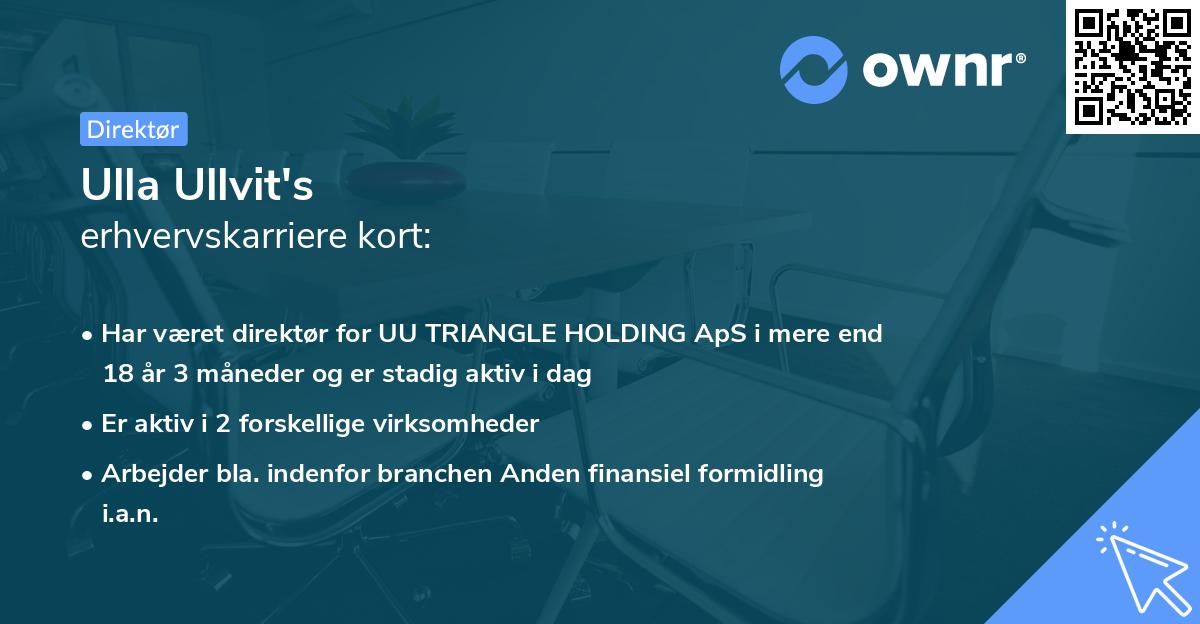 ownr®

Direktør

Ulla Ullvit's
erhvervskarriere kort:

• Har været direktør for UU TRIANGLE HOLDING ApS i mere end 18 år 3 måneder og er stadig aktiv i dag

• Er aktiv i 2 forskellige virksomheder

• Arbejder bla. indenfor branchen Anden finansiel formidling i.a.n.